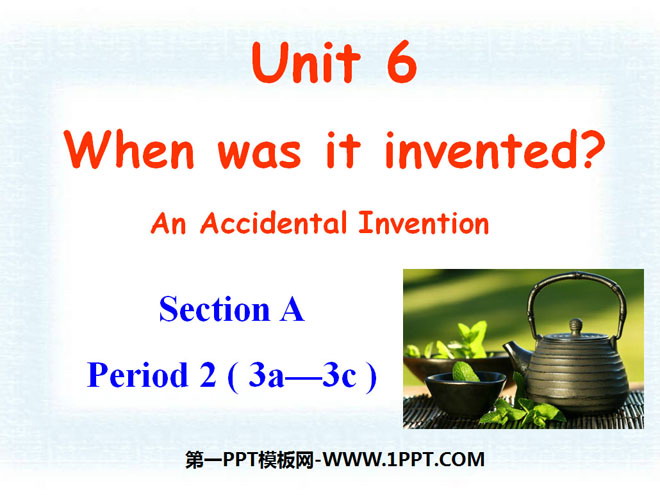 Unit 6
When was it invented?
An Accidental Invention

Section A
Period 2 ( 3a—3c )

第一PPT模板网-WWW.1PPT.COM